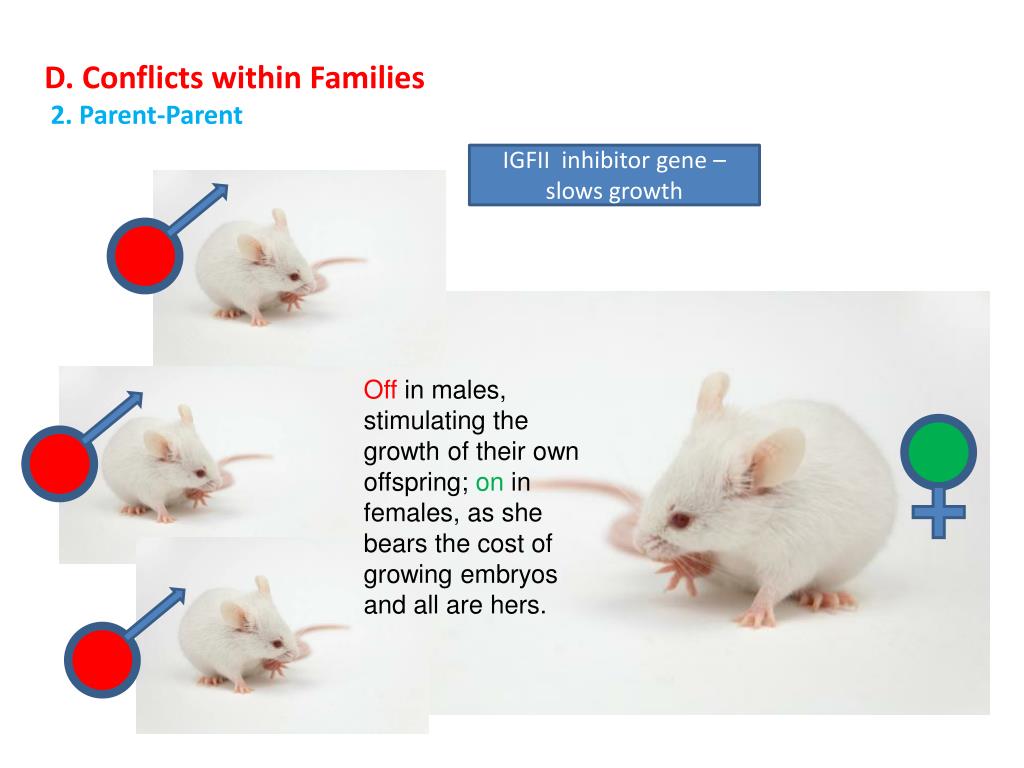 D. Conflicts within Families
2. Parent-Parent

IGFII inhibitor gene – slows growth

Off in males, stimulating the growth of their own offspring; on in females, as she bears the cost of growing embryos and all are hers.